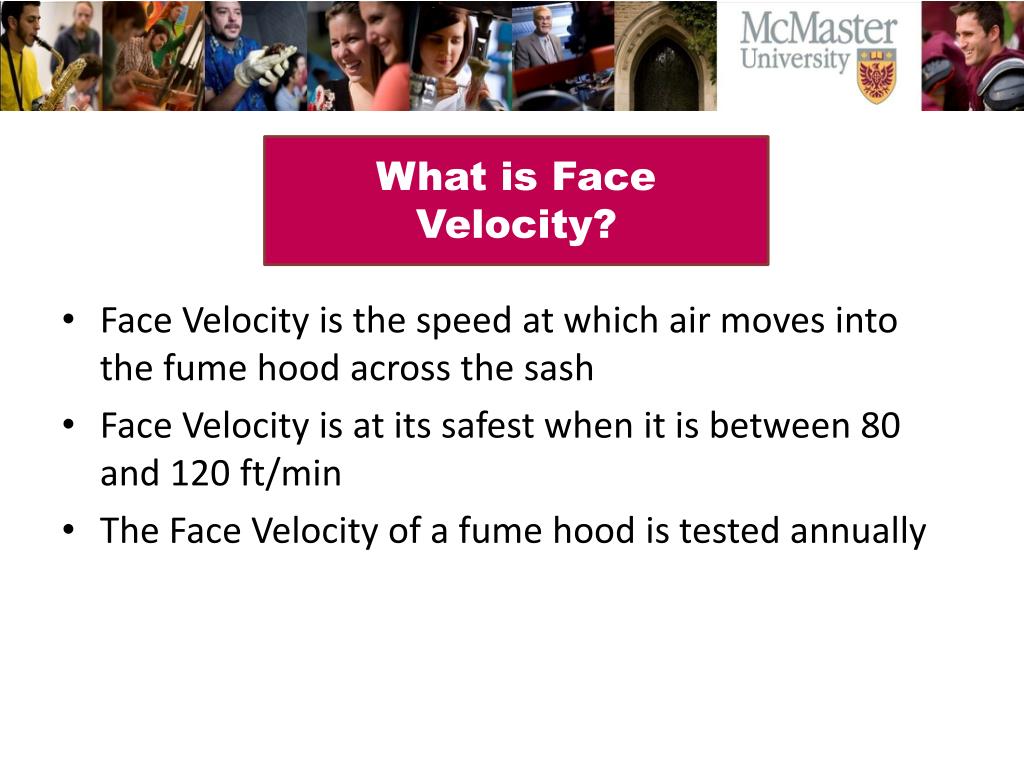 McMaster University

What is Face Velocity?

• Face Velocity is the speed at which air moves into the fume hood across the sash
• Face Velocity is at its safest when it is between 80 and 120 ft/min
• The Face Velocity of a fume hood is tested annually